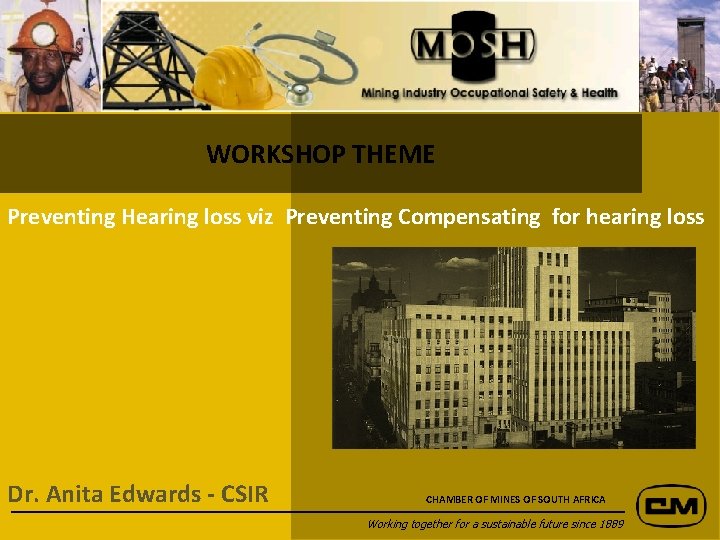 MOSH
Mining Industry Occupational Safety & Health

WORKSHOP THEME

Preventing Hearing loss viz Preventing Compensating for hearing loss

Dr. Anita Edwards - CSIR

CHAMBER OF MINES OF SOUTH AFRICA
Working together for a sustainable future since 1889

CM